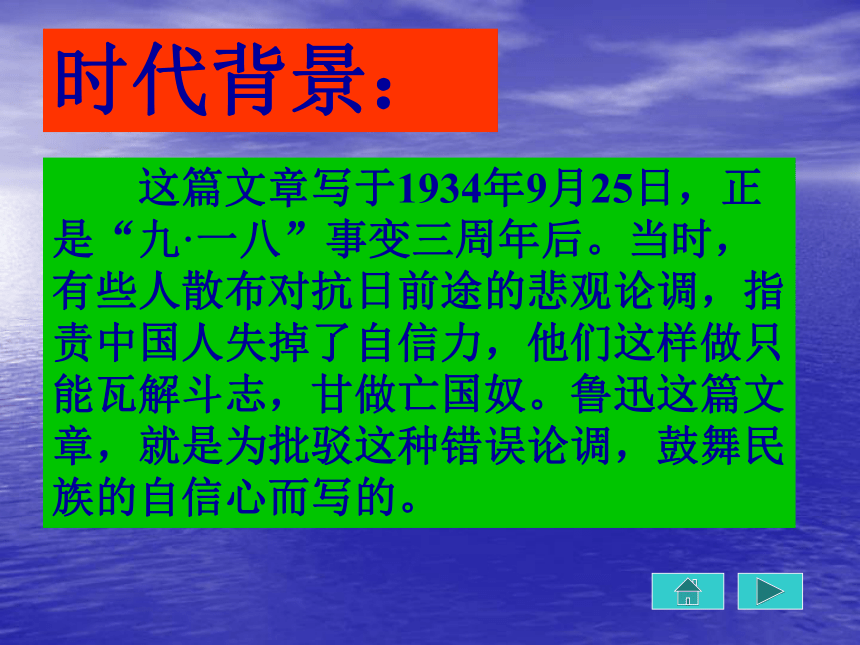 时代背景：

这篇文章写于1934年9月25日，正是“九·一八”事变三周年后。当时，有些人散布对抗日前途的悲观论调，指责中国人失掉了自信力，他们这样做只能瓦解斗志，甘做亡国奴。鲁迅这篇文章，就是为批驳这种错误论调，鼓舞民族的自信心而写的。